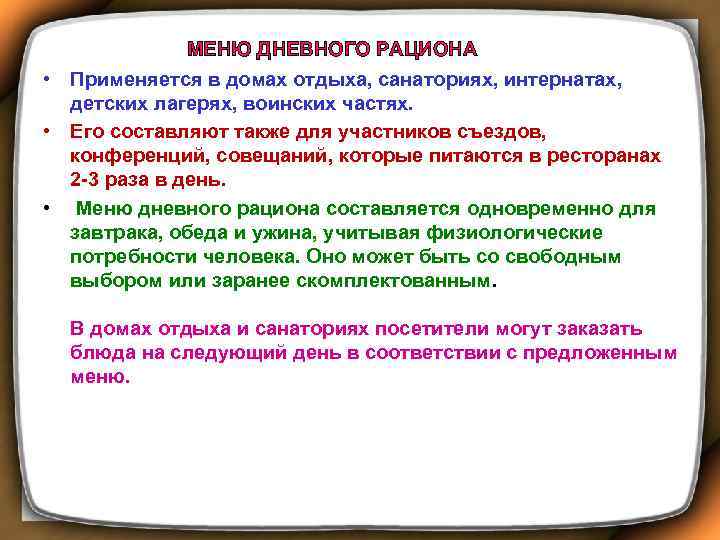 МЕНЮ ДНЕВНОГО РАЦИОНА

• Применяется в домах отдыха, санаториях, интернатах, детских лагерях, воинских частях.

• Его составляют также для участников съездов, конференций, совещаний, которые питаются в ресторанах 2-3 раза в день.

• Меню дневного рациона составляется одновременно для завтрака, обеда и ужина, учитывая физиологические потребности человека. Оно может быть со свободным выбором или заранее скомплектованным.

В домах отдыха и санаториях посетители могут заказать блюда на следующий день в соответствии с предложенным меню.